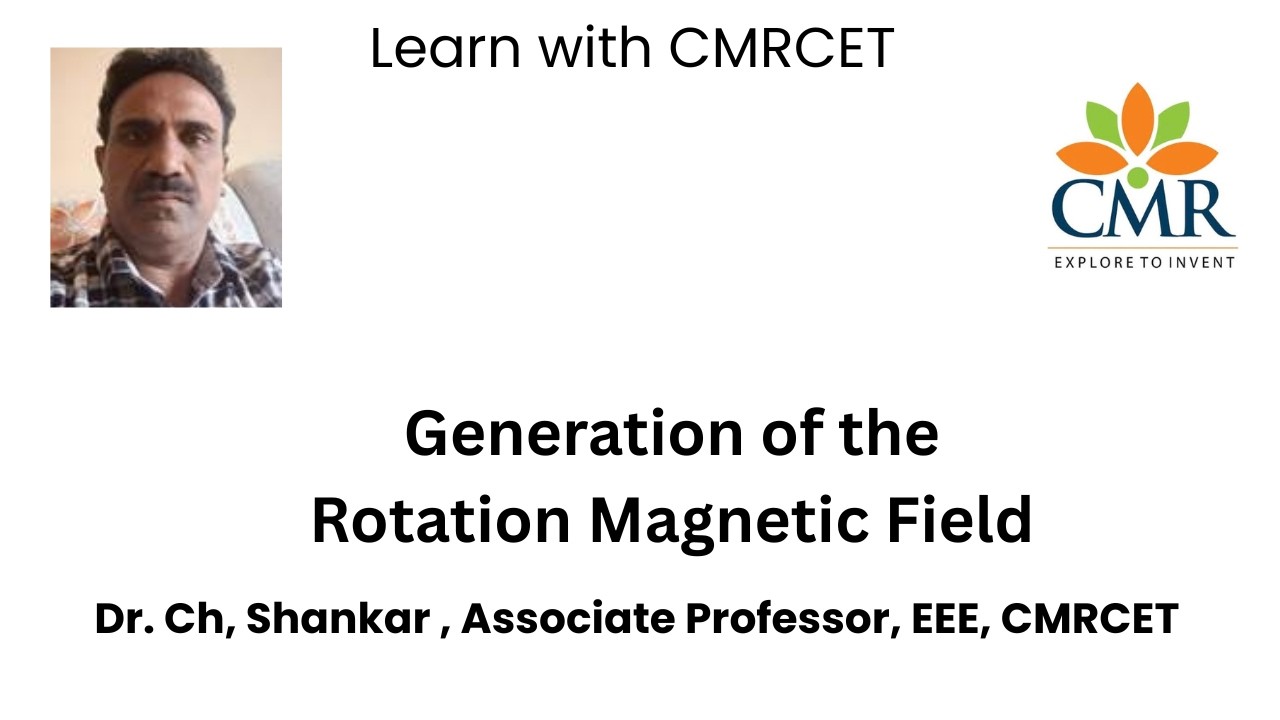 Learn with CMRCET

CMR
EXPLORE TO INVENT

Generation of the
Rotation Magnetic Field

Dr. Ch, Shankar , Associate Professor, EEE, CMRCET